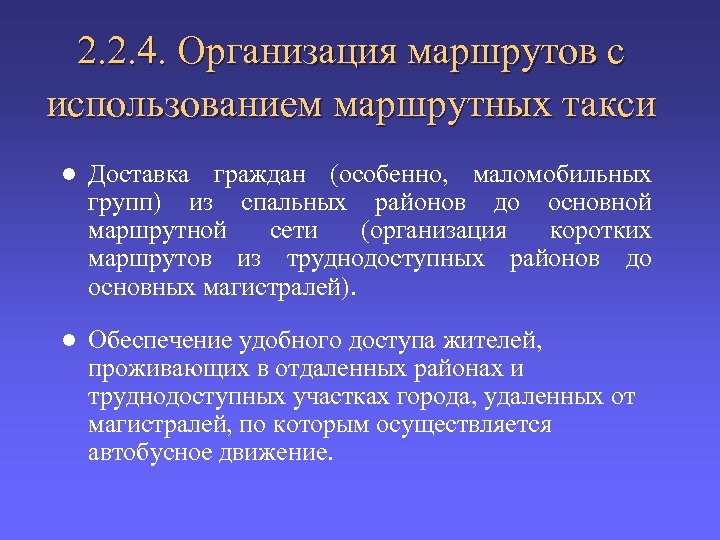 2.2.4. Организация маршрутов с использованием маршрутных такси

● Доставка граждан (особенно, маломобильных групп) из спальных районов до основной маршрутной сети (организация коротких маршрутов из труднодоступных районов до основных магистралей).

● Обеспечение удобного доступа жителей, проживающих в отдаленных районах и труднодоступных участках города, удаленных от магистралей, по которым осуществляется автобусное движение.